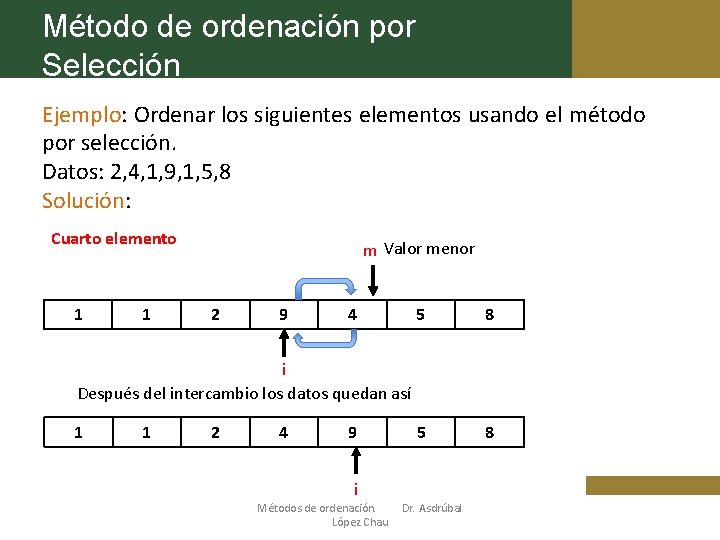 Método de ordenación por Selección

Ejemplo: Ordenar los siguientes elementos usando el método por selección.
Datos: 2,4,1,9,1,5,8
Solución:

Cuarto elemento

m Valor menor

| 1 | 1 | 2 | 9 | 4 | 5 | 8 |
|---|---|---|---|---|---|---|

i

Después del intercambio los datos quedan así

| 1 | 1 | 2 | 4 | 9 | 5 | 8 |
|---|---|---|---|---|---|---|

i

Métodos de ordenación. Dr. Asdrúbal López Chau